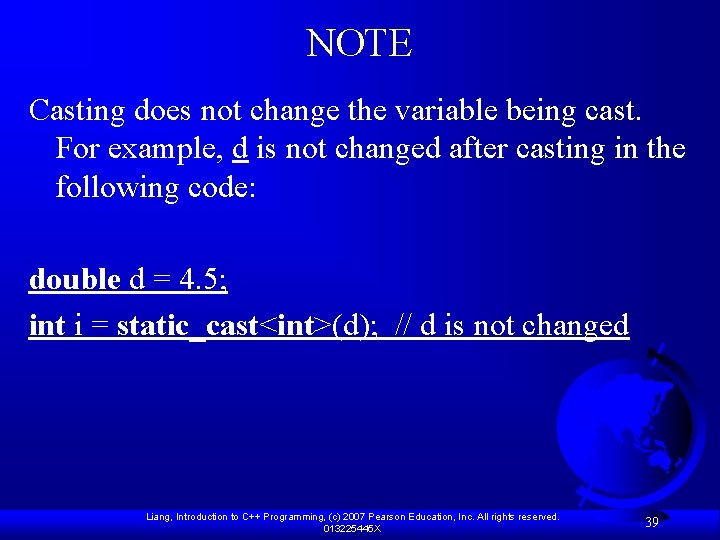 NOTE

Casting does not change the variable being cast. For example, d is not changed after casting in the following code:

double d = 4.5;

int i = static_cast<int>(d); // d is not changed

Liang, Introduction to C++ Programming, (c) 2007 Pearson Education, Inc. All rights reserved. 013225445X

39